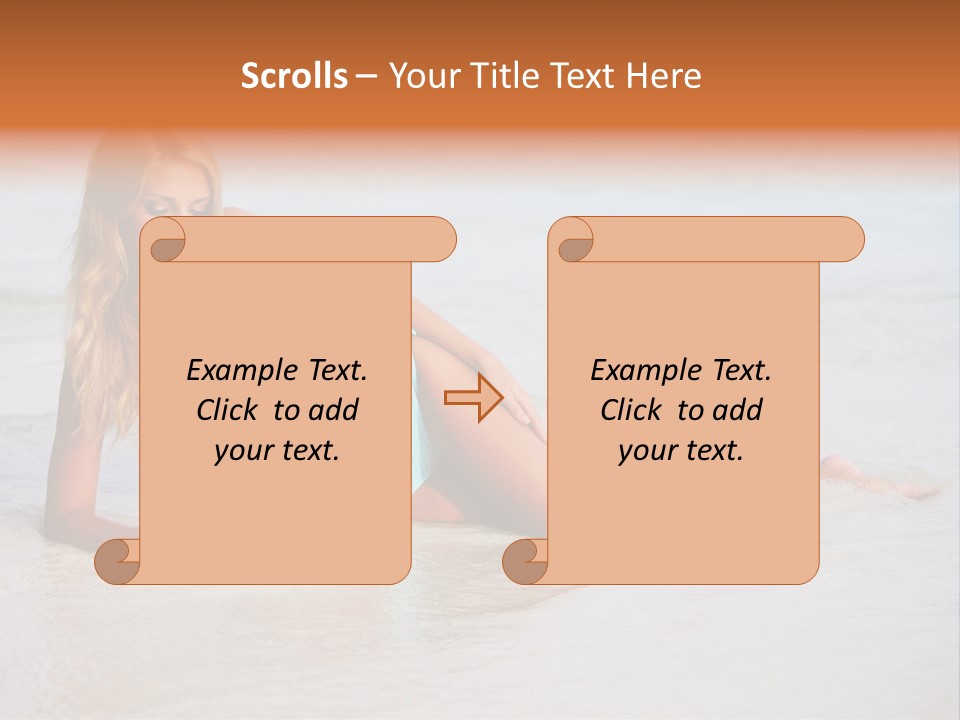 Scrolls – Your Title Text Here

Example Text. Click to add your text.

Example Text. Click to add your text.